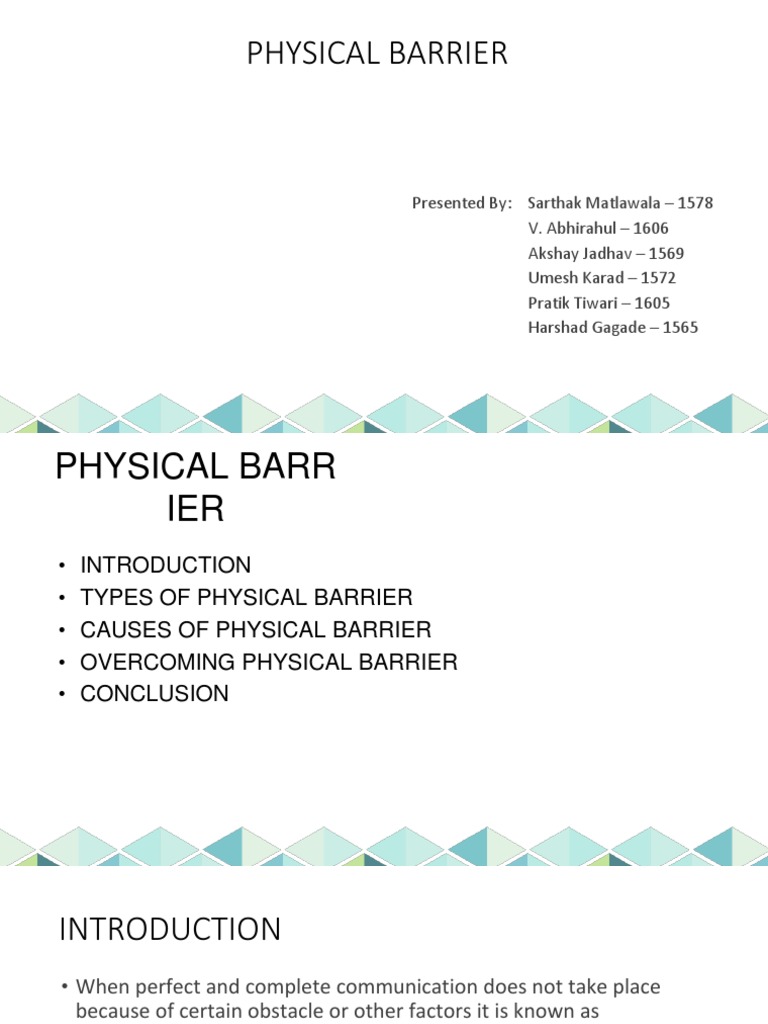 PHYSICAL BARRIER

Presented By: Sarthak Matlawala – 1578
V. Abhirahul – 1606
Akshay Jadhav – 1569
Umesh Karad – 1572
Pratik Tiwari – 1605
Harshad Gagade – 1565

PHYSICAL BARR
IER

• INTRODUCTION
• TYPES OF PHYSICAL BARRIER
• CAUSES OF PHYSICAL BARRIER
• OVERCOMING PHYSICAL BARRIER
• CONCLUSION

INTRODUCTION

• When perfect and complete communication does not take place because of certain obstacle or other factors it is known as